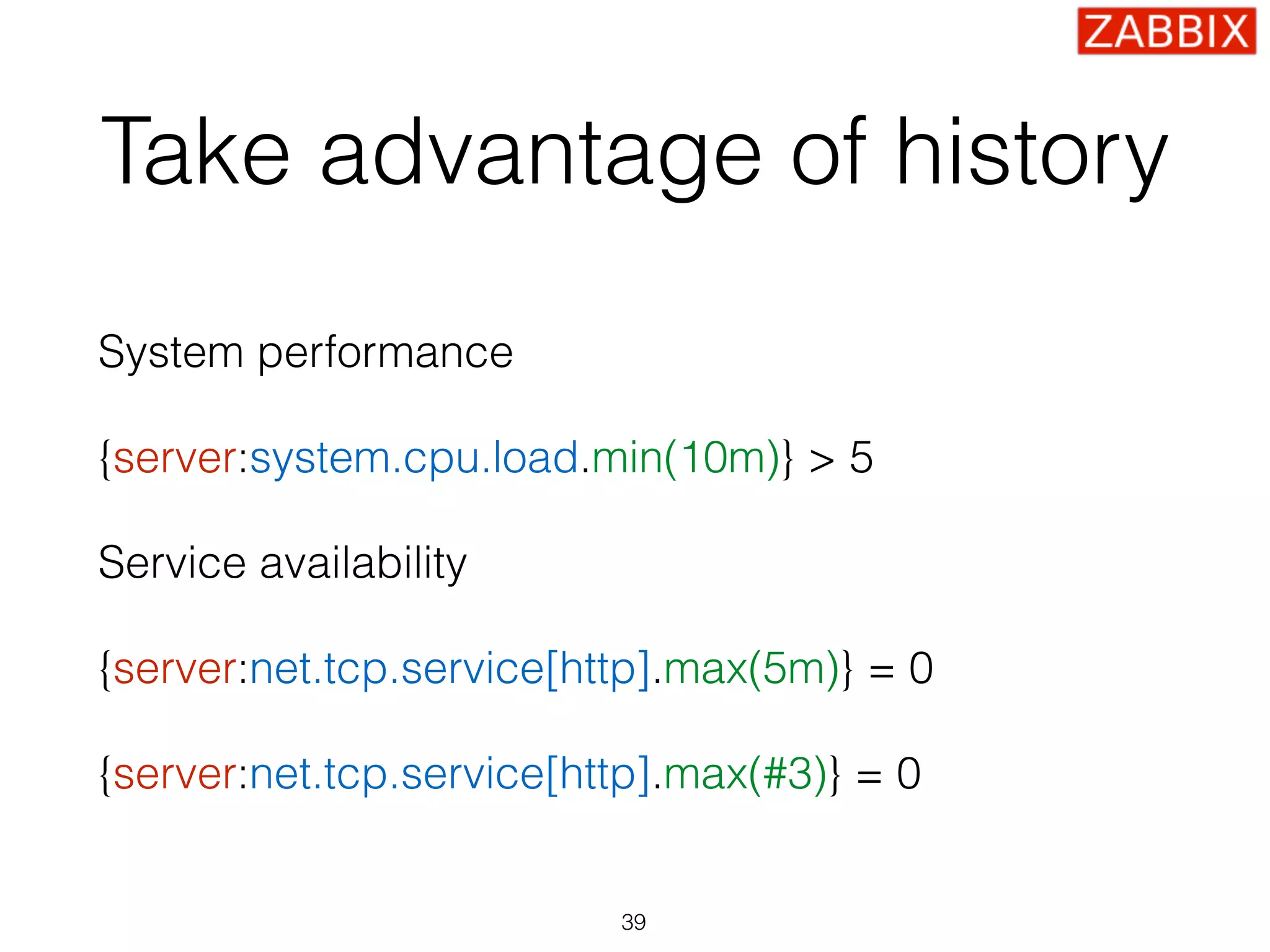 ZABBIX

Take advantage of history

System performance

{server:system.cpu.load.min(10m)} > 5

Service availability

{server:net.tcp.service[http].max(5m)} = 0

{server:net.tcp.service[http].max(#3)} = 0

39